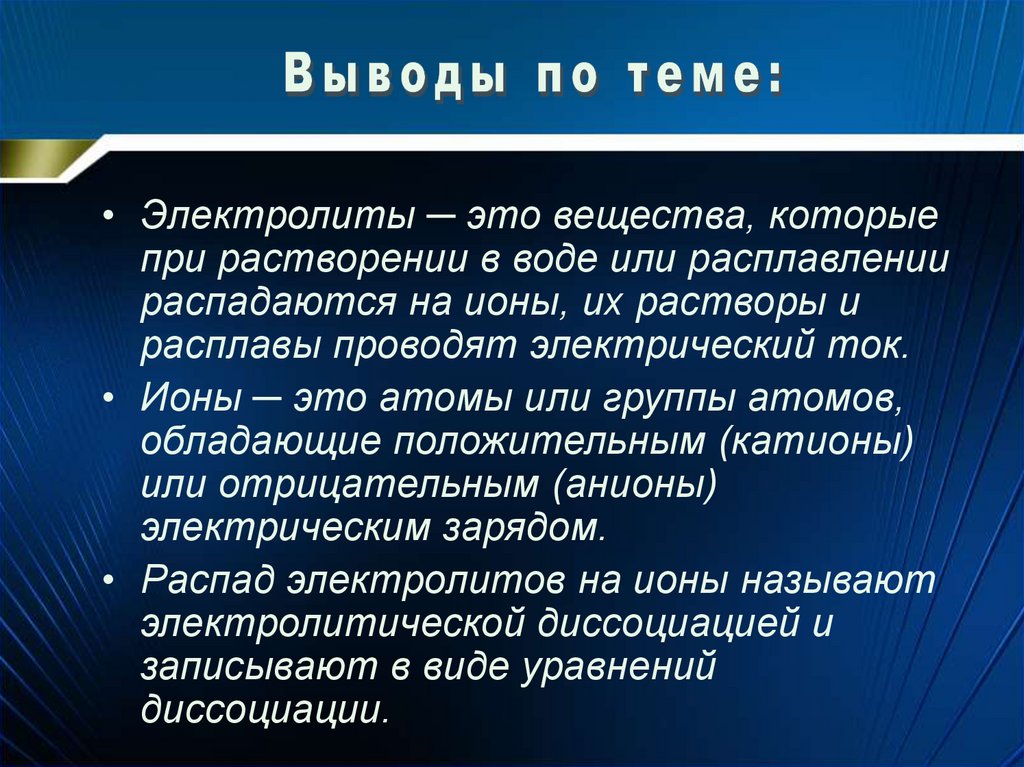 Выводы по теме:

• Электролиты — это вещества, которые при растворении в воде или расплавлении распадаются на ионы, их растворы и расплавы проводят электрический ток.
• Ионы — это атомы или группы атомов, обладающие положительным (катионы) или отрицательным (анионы) электрическим зарядом.
• Распад электролитов на ионы называют электролитической диссоциацией и записывают в виде уравнений диссоциации.